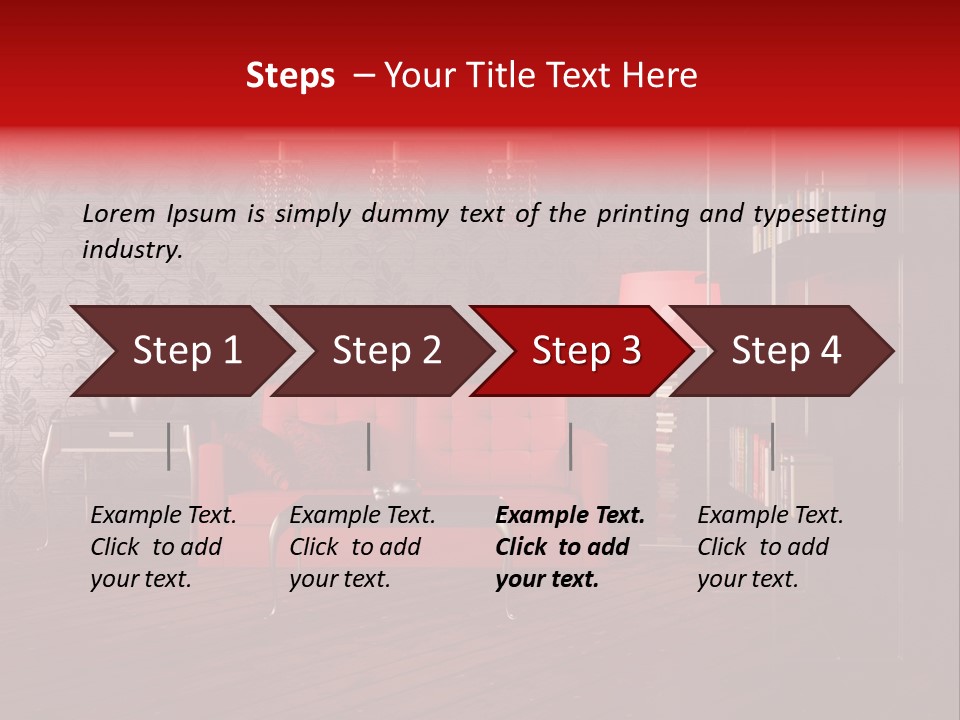 Steps – Your Title Text Here

Lorem Ipsum is simply dummy text of the printing and typesetting industry.

Step 1

Step 2

Step 3

Step 4

Example Text. Click to add your text.

Example Text. Click to add your text.

Example Text. Click to add your text.

Example Text. Click to add your text.